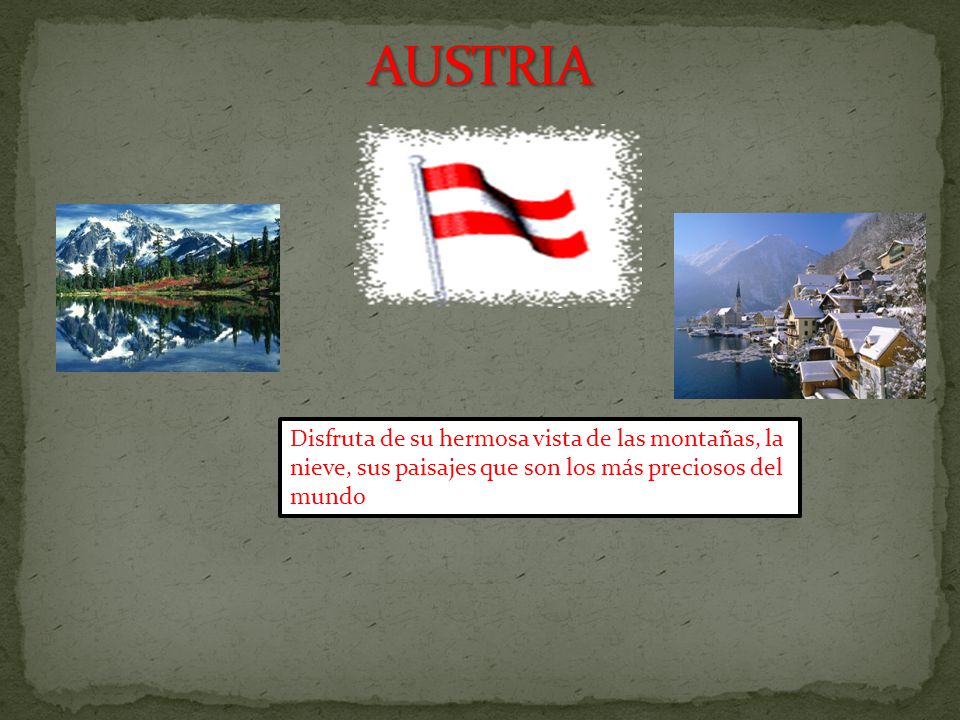 AUSTRIA

Disfruta de su hermosa vista de las montañas, la nieve, sus paisajes que son los más preciosos del mundo